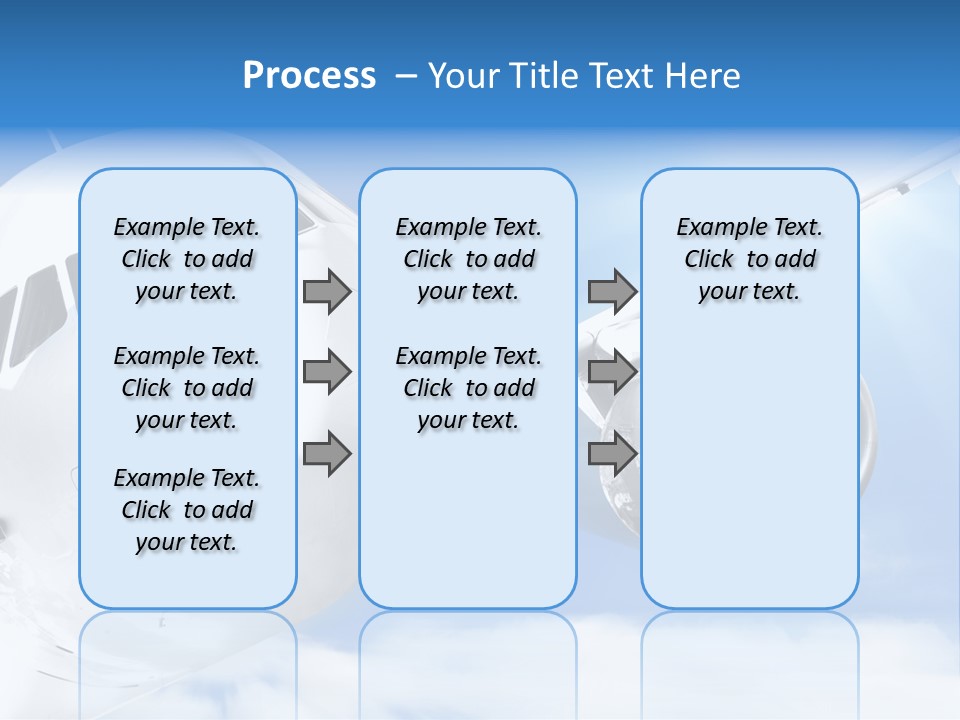 Process – Your Title Text Here

Example Text. Click to add your text.

Example Text. Click to add your text.

Example Text. Click to add your text.

Example Text. Click to add your text.

Example Text. Click to add your text.

Example Text. Click to add your text.